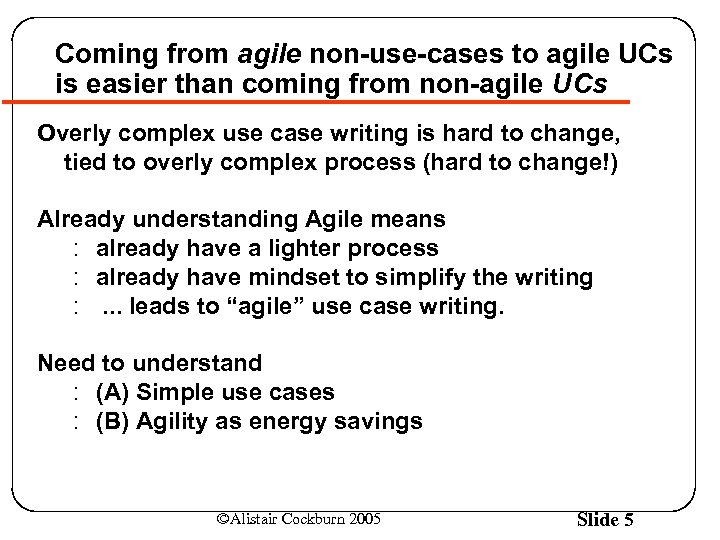 Coming from agile non-use-cases to agile UCs is easier than coming from non-agile UCs

Overly complex use case writing is hard to change, tied to overly complex process (hard to change!)

Already understanding Agile means
: already have a lighter process
: already have mindset to simplify the writing
: ... leads to "agile" use case writing.

Need to understand
: (A) Simple use cases
: (B) Agility as energy savings

©Alistair Cockburn 2005

Slide 5